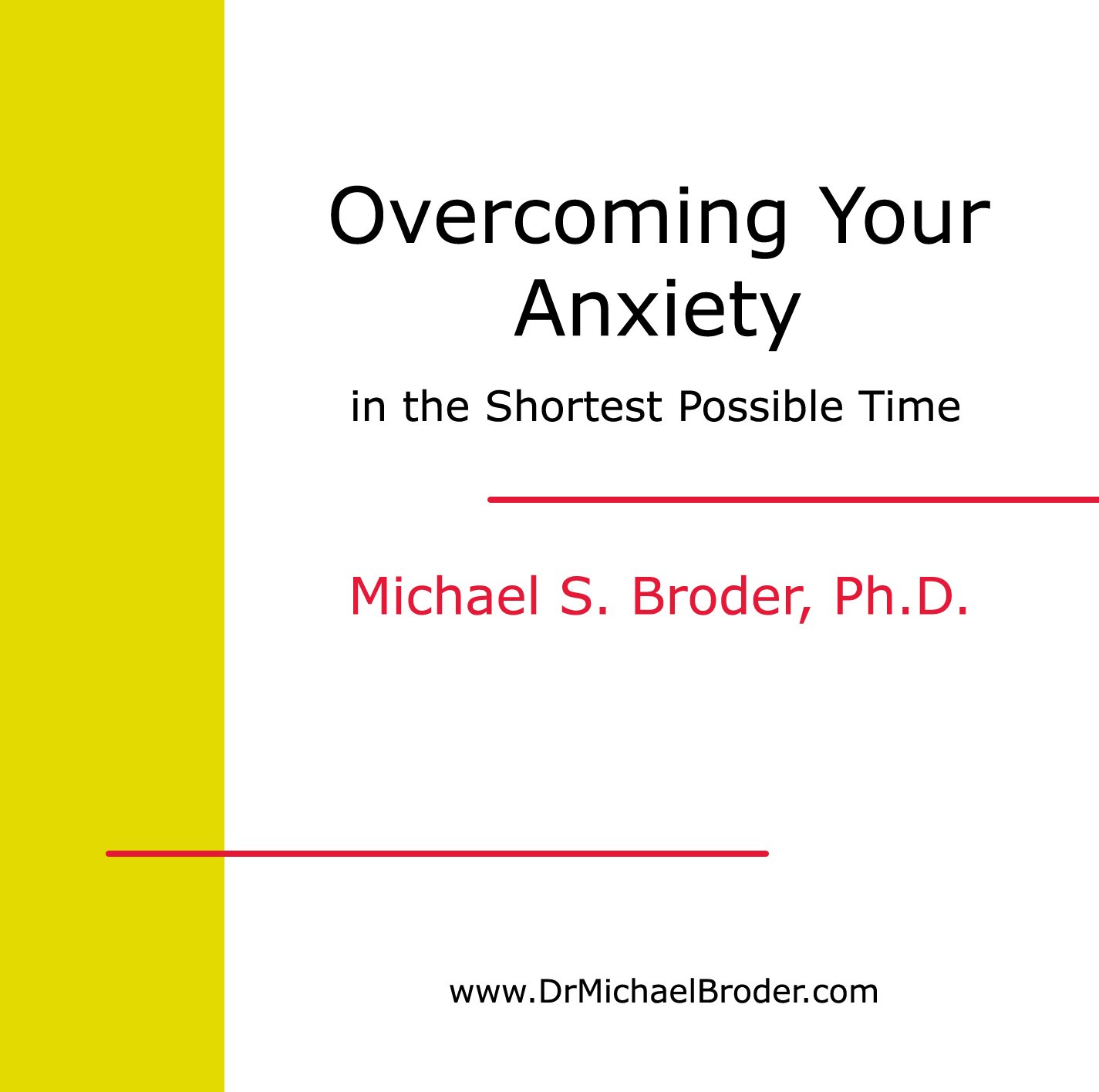 Overcoming Your Anxiety

in the Shortest Possible Time

Michael S. Broder, Ph.D.

www.DrMichaelBroder.com